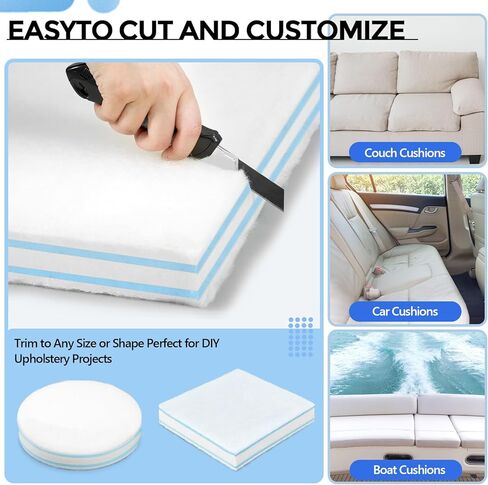 EASYTO CUT AND CUSTOMIZE

Trim to Any Size or Shape Perfect for DIY Upholstery Projects

Couch Cushions

Car Cushions

Boat Cushions